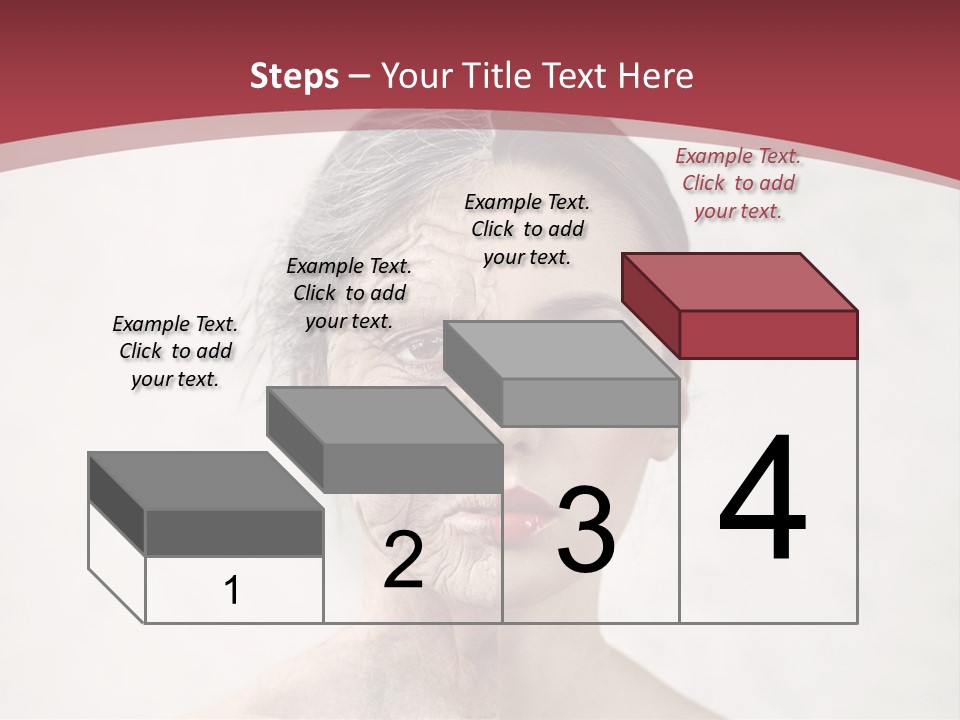 Steps – Your Title Text Here

Example Text. Click to add your text.

Example Text. Click to add your text.

Example Text. Click to add your text.

Example Text. Click to add your text.

1

2

3

4